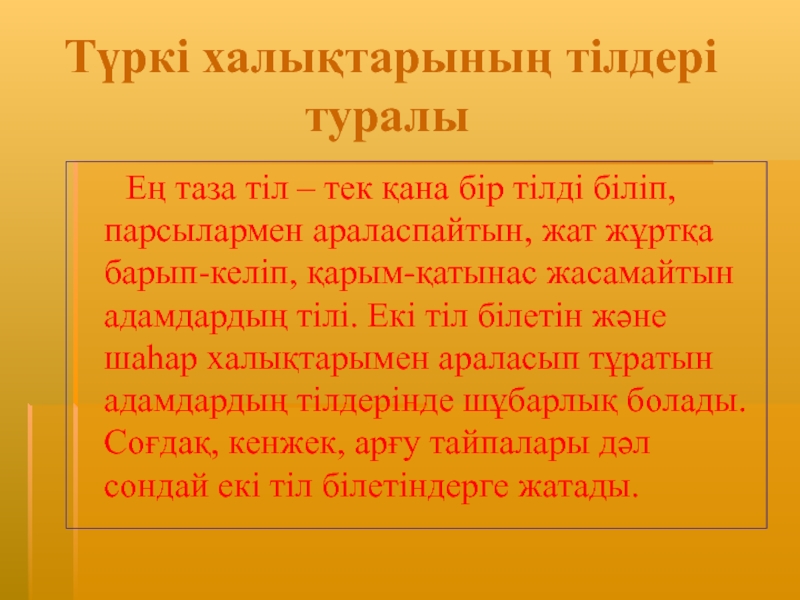 Түркі халықтарының тілдері туралы

Ең таза тіл – тек қана бір тілді біліп, парсылармен араласпайтын, жат жұртқа барып-келіп, қарым-қатынас жасамайтын адамдардың тілі. Екі тіл білетін және шаһар халықтарымен араласып тұратын адамдардың тілдерінде шұбарлық болады. Соғдақ, кенжек, арғу тайпалары дәл сондай екі тіл білетіндерге жатады.